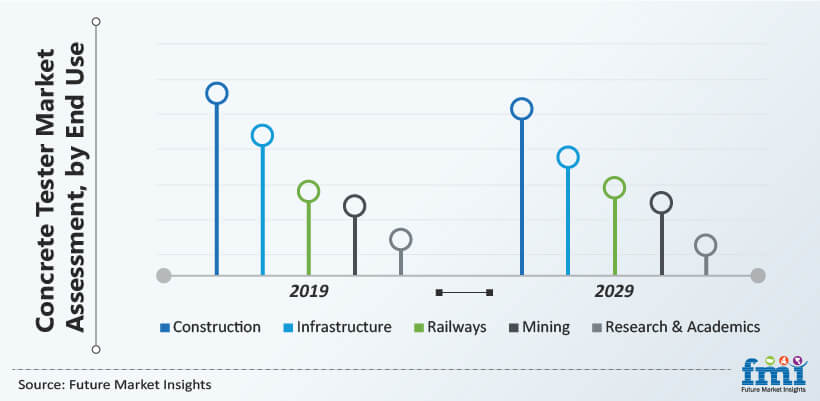 Concrete Tester Market Assessment, by End Use

2019

2029

Construction Infrastructure Railways Mining Research & Academics

Source: Future Market Insights

fmi
Future Market Insights